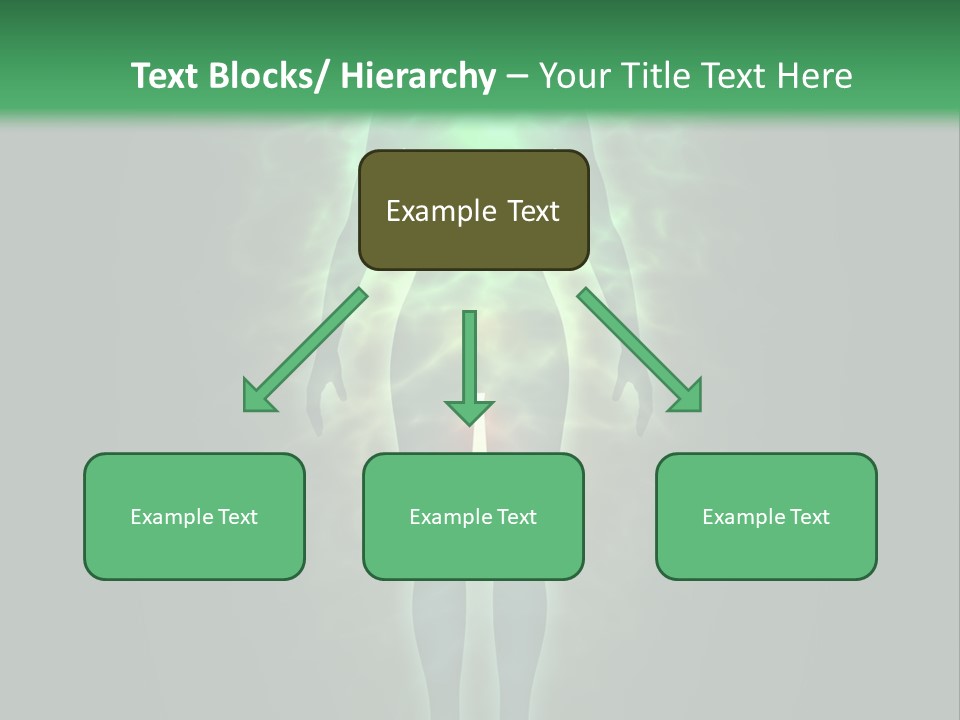 Text Blocks/ Hierarchy – Your Title Text Here

Example Text

Example Text

Example Text

Example Text